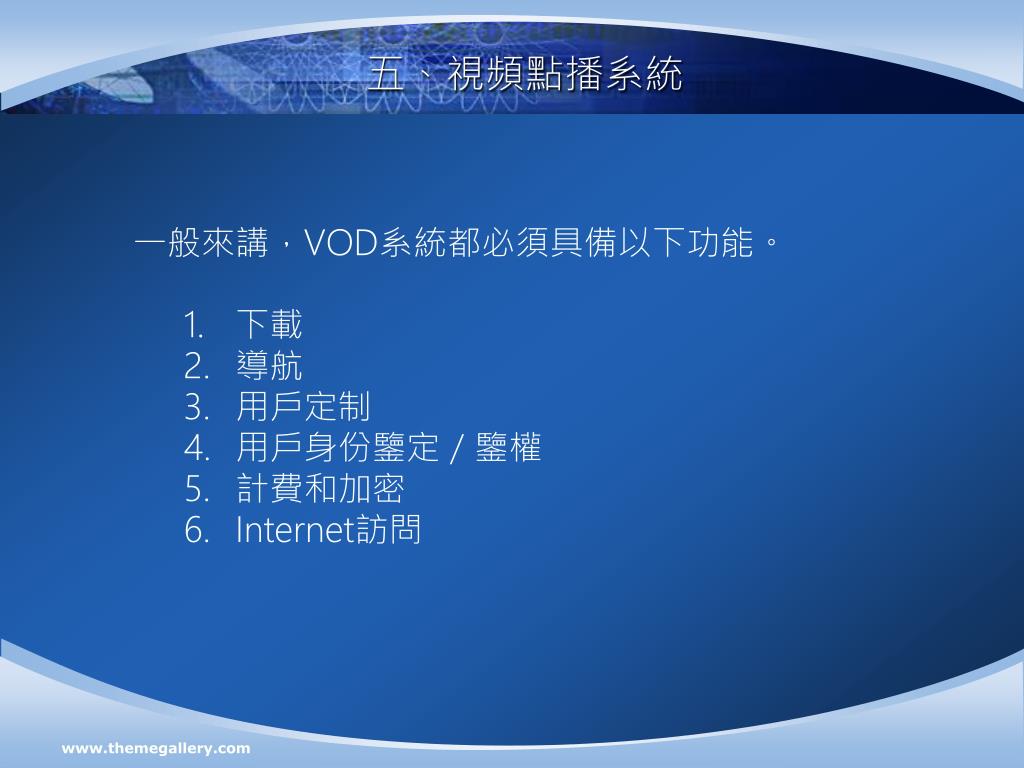 五、視頻點播系統

一般來講，VOD系統都必須具備以下功能。

1. 下載
2. 導航
3. 用戶定制
4. 用戶身份鑒定 / 鑒權
5. 計費和加密
6. Internet訪問

www.themegallery.com